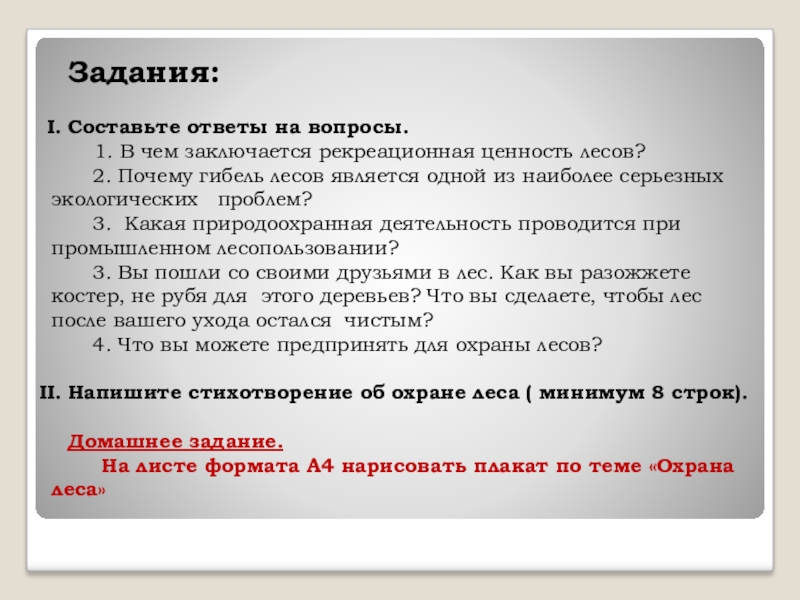 Задания:

I. Составьте ответы на вопросы.

1. В чем заключается рекреационная ценность лесов?

2. Почему гибель лесов является одной из наиболее серьезных экологических проблем?

3. Какая природоохранная деятельность проводится при промышленном лесопользовании?

3. Вы пошли со своими друзьями в лес. Как вы разожжете костер, не рубя для этого деревьев? Что вы сделаете, чтобы лес после вашего ухода остался чистым?

4. Что вы можете предпринять для охраны лесов?

II. Напишите стихотворение об охране леса ( минимум 8 строк).

Домашнее задание.

На листе формата А4 нарисовать плакат по теме «Охрана леса»